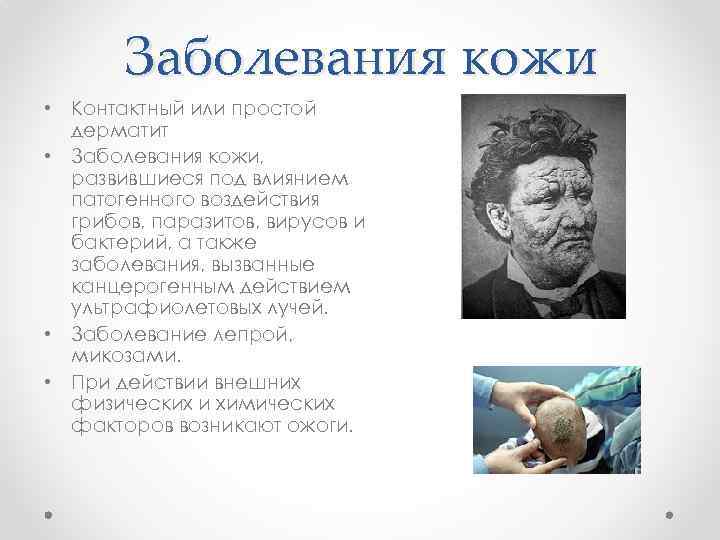 Заболевания кожи

• Контактный или простой дерматит
• Заболевания кожи, развившиеся под влиянием патогенного воздействия грибов, паразитов, вирусов и бактерий, а также заболевания, вызванные канцерогенным действием ультрафиолетовых лучей.
• Заболевание лепрой, микозами.
• При действии внешних физических и химических факторов возникают ожоги.